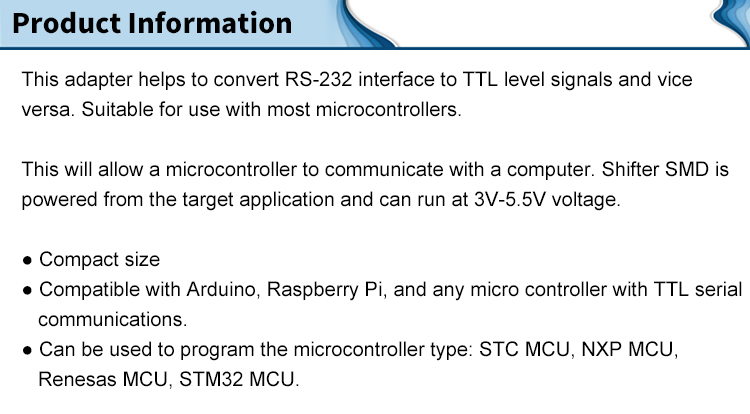 Product Information

This adapter helps to convert RS-232 interface to TTL level signals and vice versa. Suitable for use with most microcontrollers.

This will allow a microcontroller to communicate with a computer. Shifter SMD is powered from the target application and can run at 3V-5.5V voltage.

● Compact size
● Compatible with Arduino, Raspberry Pi, and any micro controller with TTL serial communications.
● Can be used to program the microcontroller type: STC MCU, NXP MCU, Renesas MCU, STM32 MCU.